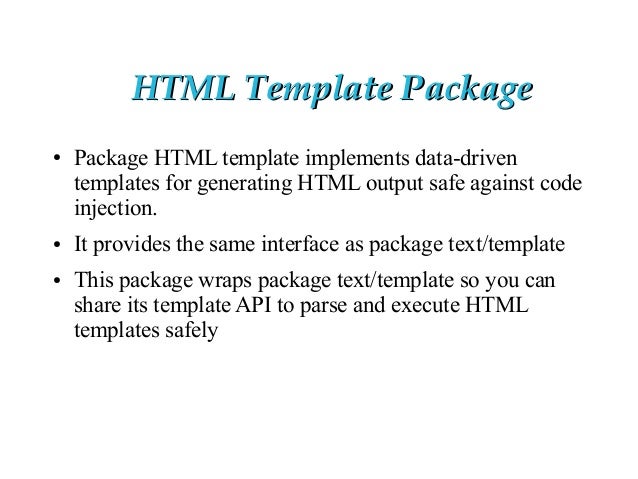 HTML Template Package

• Package HTML template implements data-driven templates for generating HTML output safe against code injection.

• It provides the same interface as package text/template

• This package wraps package text/template so you can share its template API to parse and execute HTML templates safely